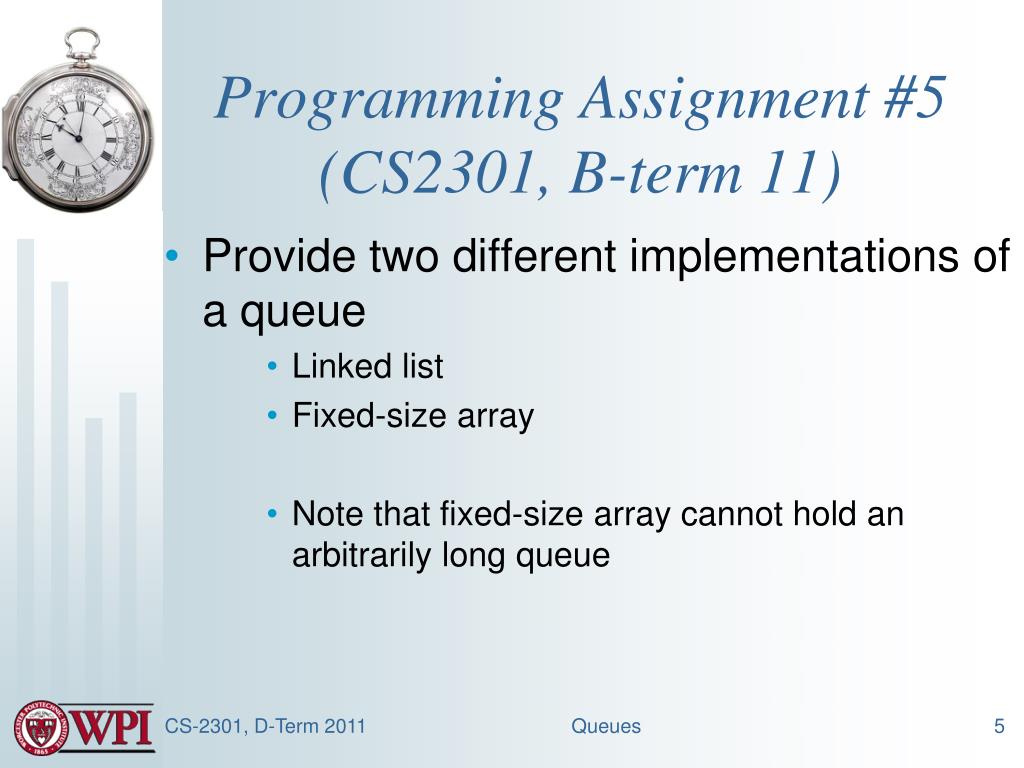 Programming Assignment #5 (CS2301, B-term 11)

• Provide two different implementations of a queue
  • Linked list
  • Fixed-size array

  • Note that fixed-size array cannot hold an arbitrarily long queue

WPI

CS-2301, D-Term 2011

Queues

5